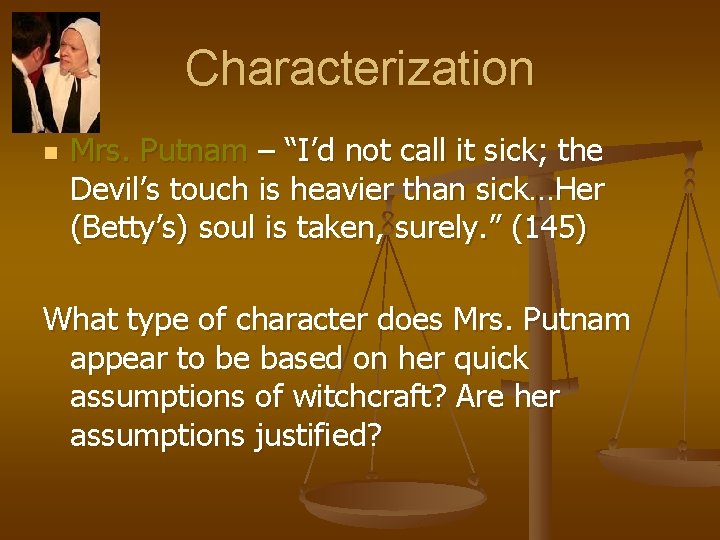 Characterization

Mrs. Putnam – “I’d not call it sick; the Devil’s touch is heavier than sick…Her (Betty’s) soul is taken, surely.” (145)

What type of character does Mrs. Putnam appear to be based on her quick assumptions of witchcraft? Are her assumptions justified?